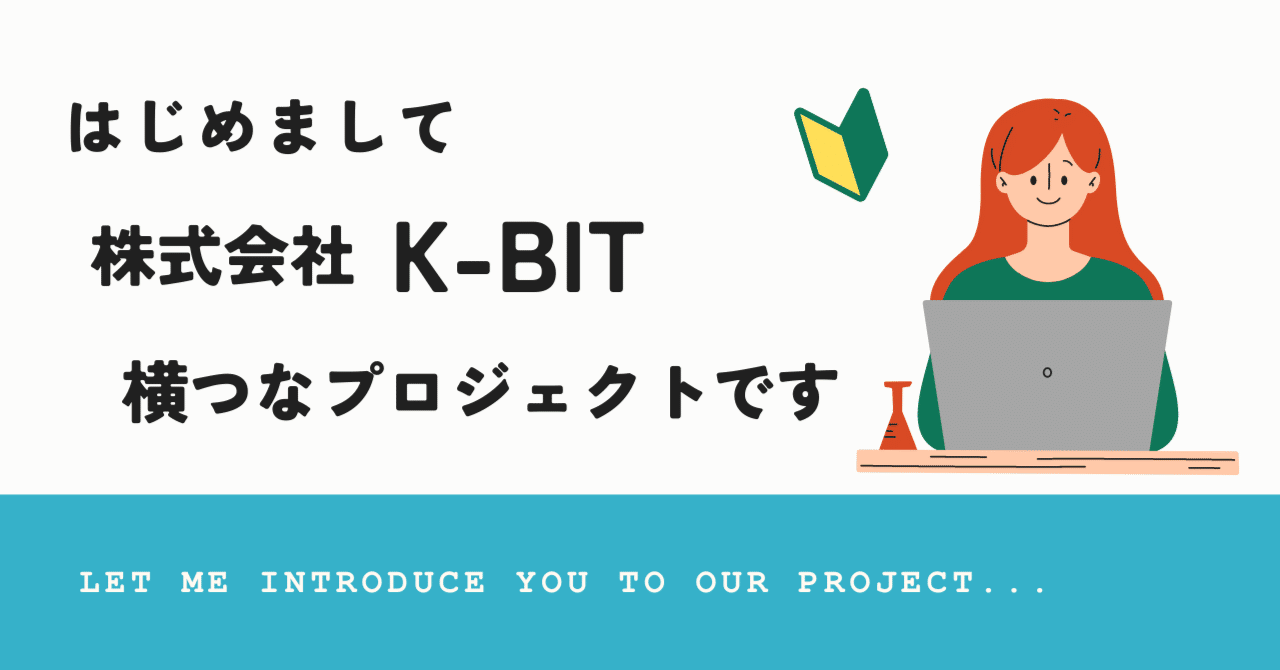 はじめまして

株式会社 K-BIT

横つなプロジェクトです

LET ME INTRODUCE YOU TO OUR PROJECT...